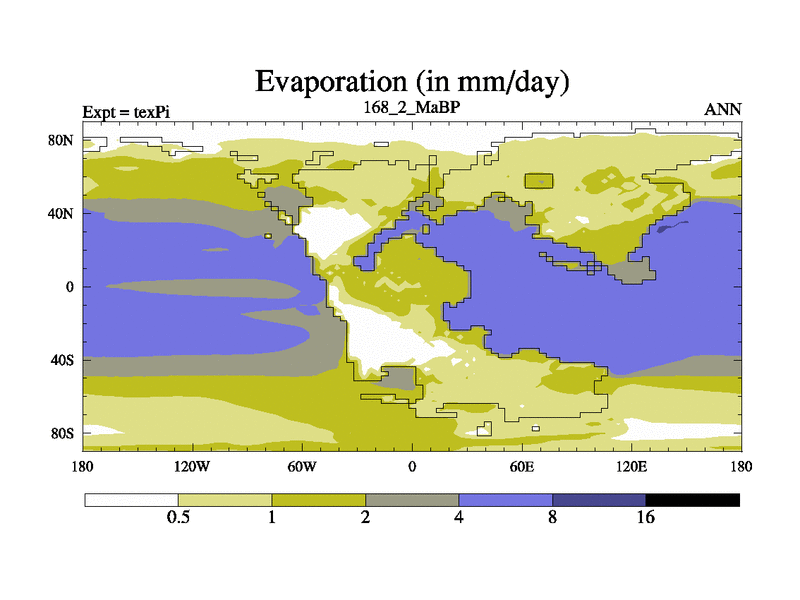 Evaporation (in mm/day)

Expt = texPi

168_2_MaBP

ANN

80N
40N
0
40S
80S

180
120W
60W
0
60E
120E
180

0.5
1
2
4
8
16